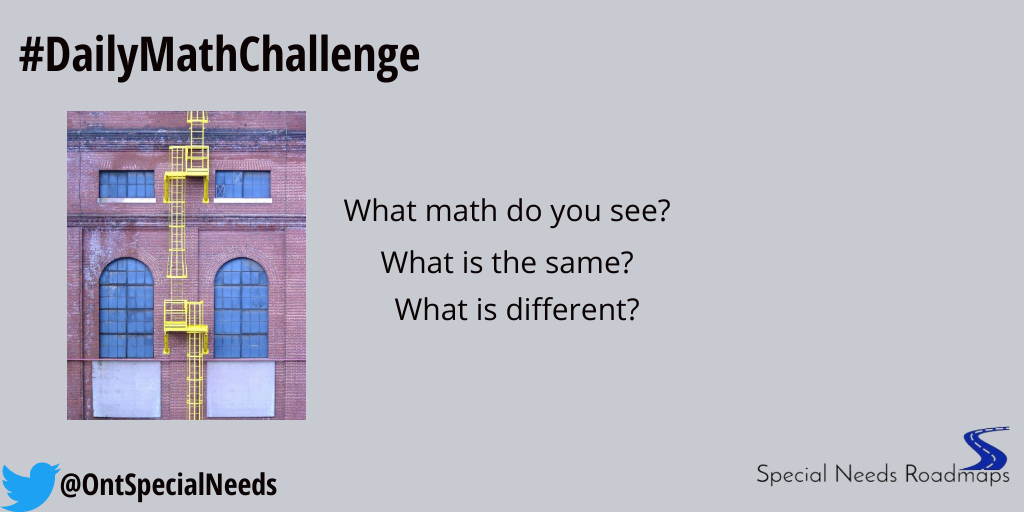 #DailyMathChallenge

What math do you see?

What is the same?

What is different?

@OntSpecialNeeds

Special Needs Roadmaps